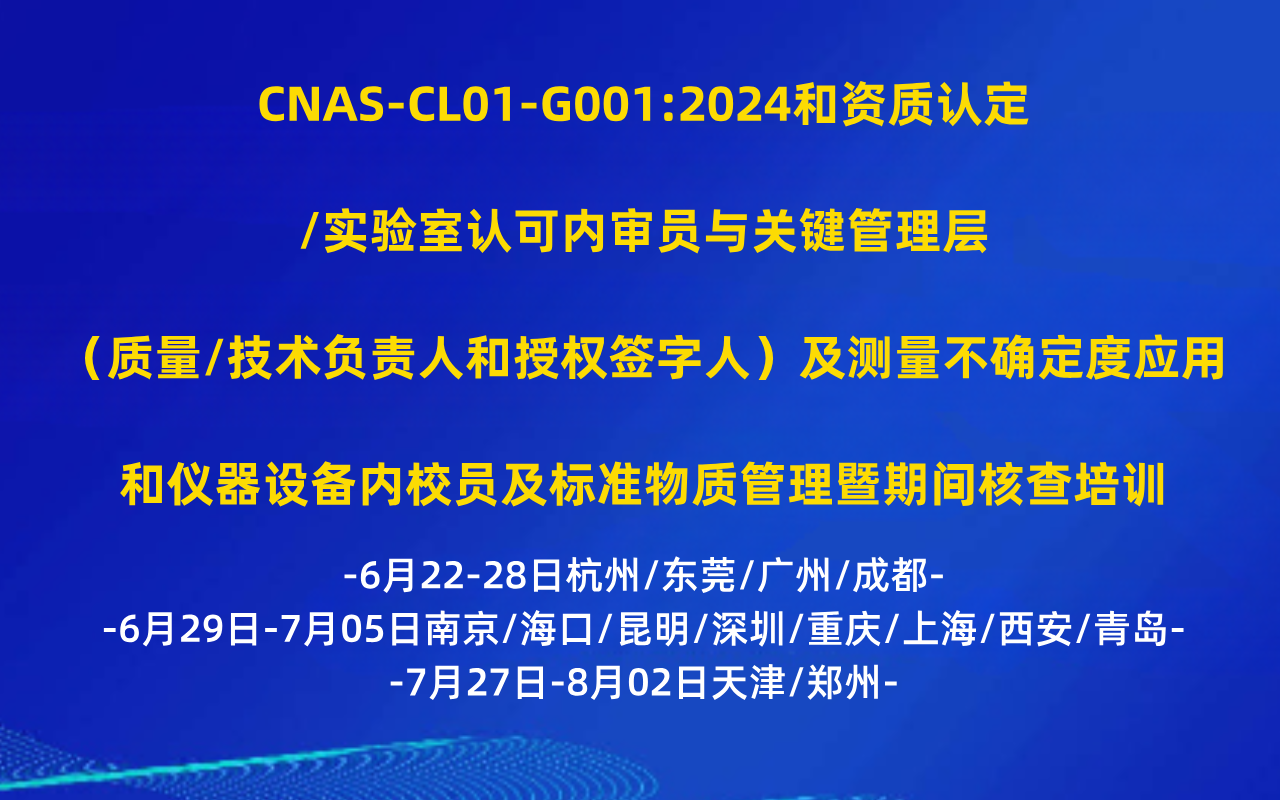 CNAS-CL01-G001:2024和资质认定

/实验室认可内审员与关键管理层

（质量/技术负责人和授权签字人）及测量不确定度应用

和仪器设备内校员及标准物质管理暨期间核查培训

-6月22-28日杭州/东莞/广州/成都-
-6月29日-7月05日南京/海口/昆明/深圳/重庆/上海/西安/青岛-
-7月27日-8月02日天津/郑州-